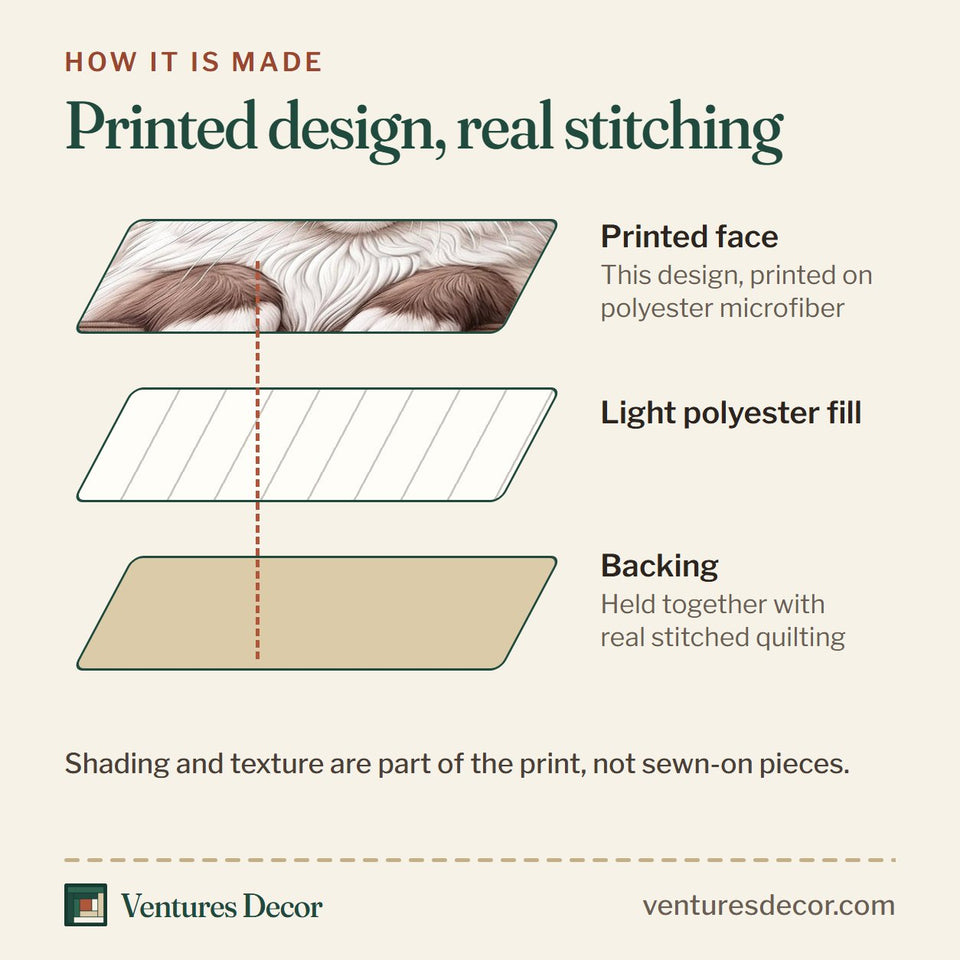 HOW IT IS MADE

Printed design, real stitching

Printed face
This design, printed on polyester microfiber

Light polyester fill

Backing
Held together with real stitched quilting

Shading and texture are part of the print, not sewn-on pieces.

Ventures Decor

venturesdecor.com